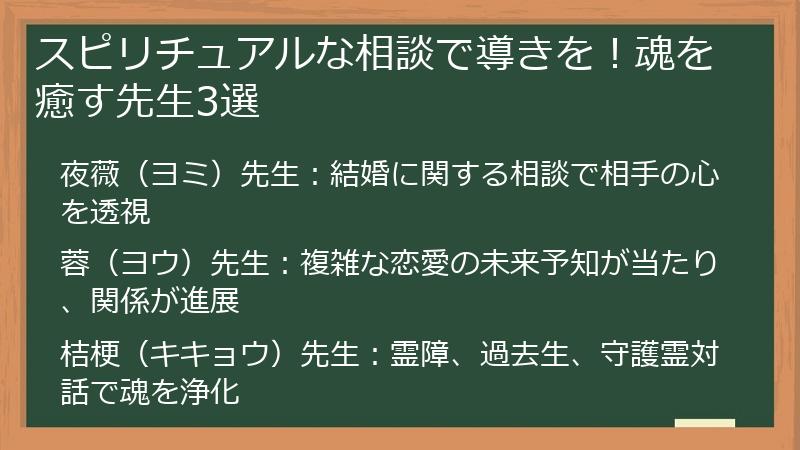 スピリチュアルな相談で導きを！魂を癒す先生3選

夜薇（ヨミ）先生：結婚に関する相談で相手の心を透視

蓉（ヨウ）先生：複雑な恋愛の未来予知が当たり、関係が進展

桔梗（キキョウ）先生：霊障、過去生、守護霊対話で魂を浄化